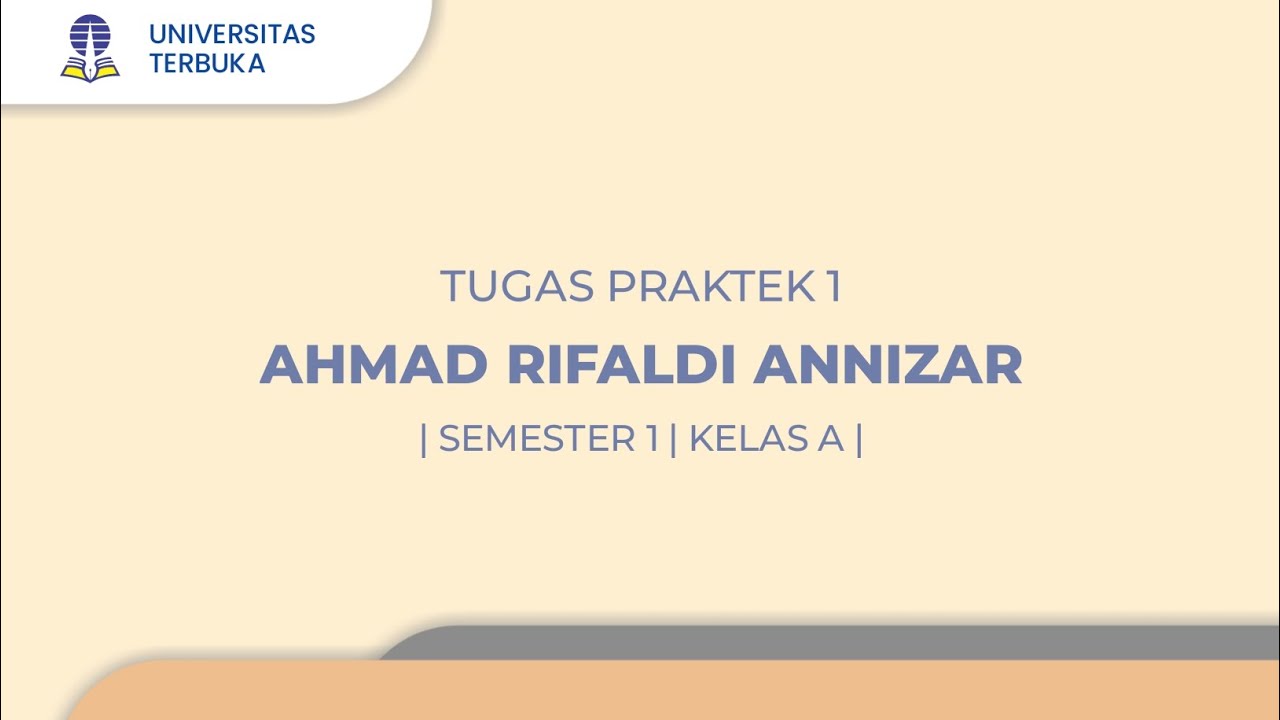 UNIVERSITAS TERBUKA

TUGAS PRAKTEK 1

AHMAD RIFALDI ANNIZAR

| SEMESTER 1 | KELAS A |